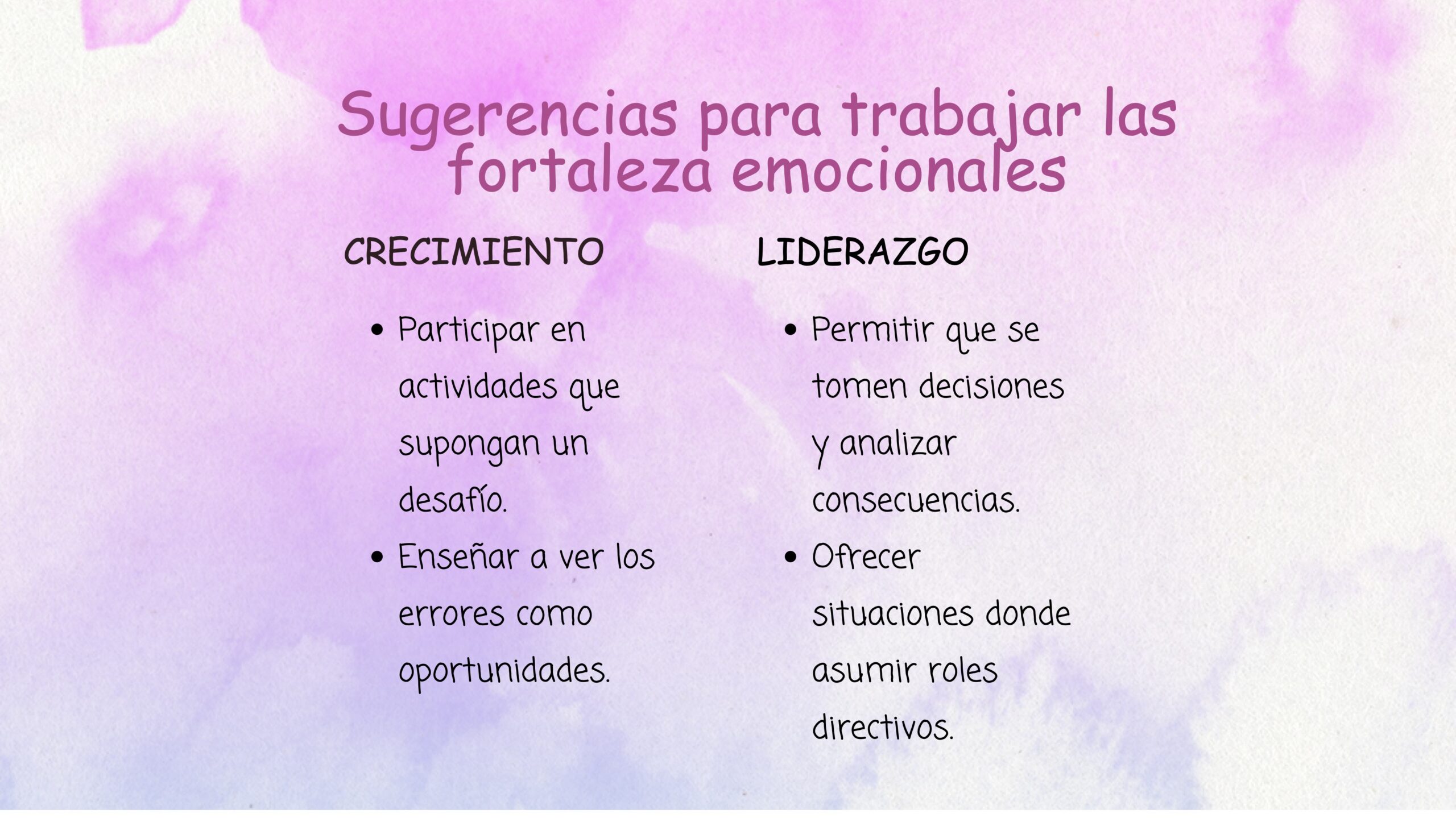 Sugerencias para trabajar las fortaleza emocionales

CRECIMIENTO

- Participar en actividades que supongan un desafío.
- Enseñar a ver los errores como oportunidades.

LIDERAZGO

- Permitir que se tomen decisiones y analizar consecuencias.
- Ofrecer situaciones donde asumir roles directivos.